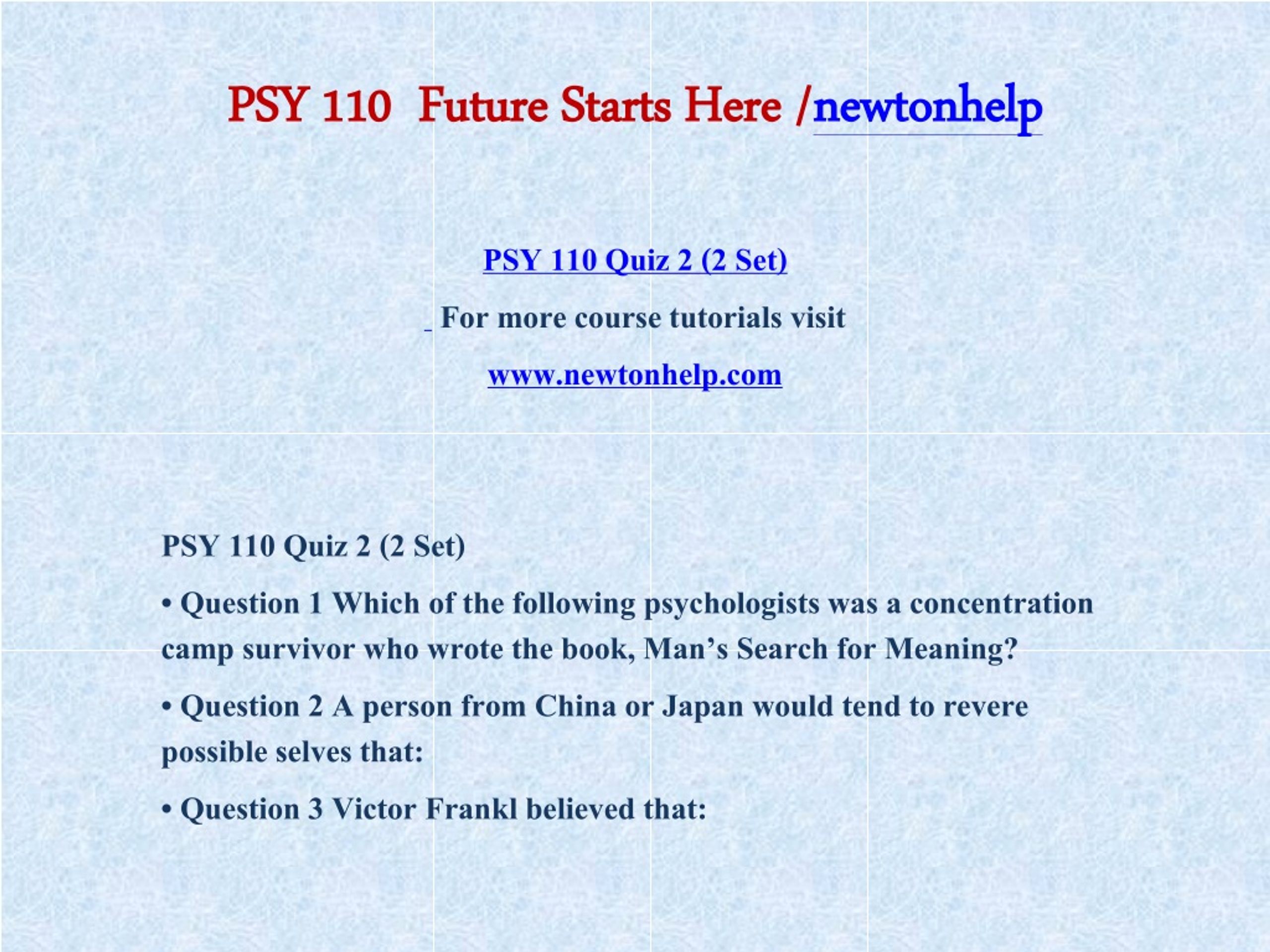 PSY 110 Future Starts Here /newtonhelp

PSY 110 Quiz 2 (2 Set)

For more course tutorials visit

www.newtonhelp.com

PSY 110 Quiz 2 (2 Set)

• Question 1 Which of the following psychologists was a concentration camp survivor who wrote the book, Man's Search for Meaning?

• Question 2 A person from China or Japan would tend to revere possible selves that:

• Question 3 Victor Frankl believed that: